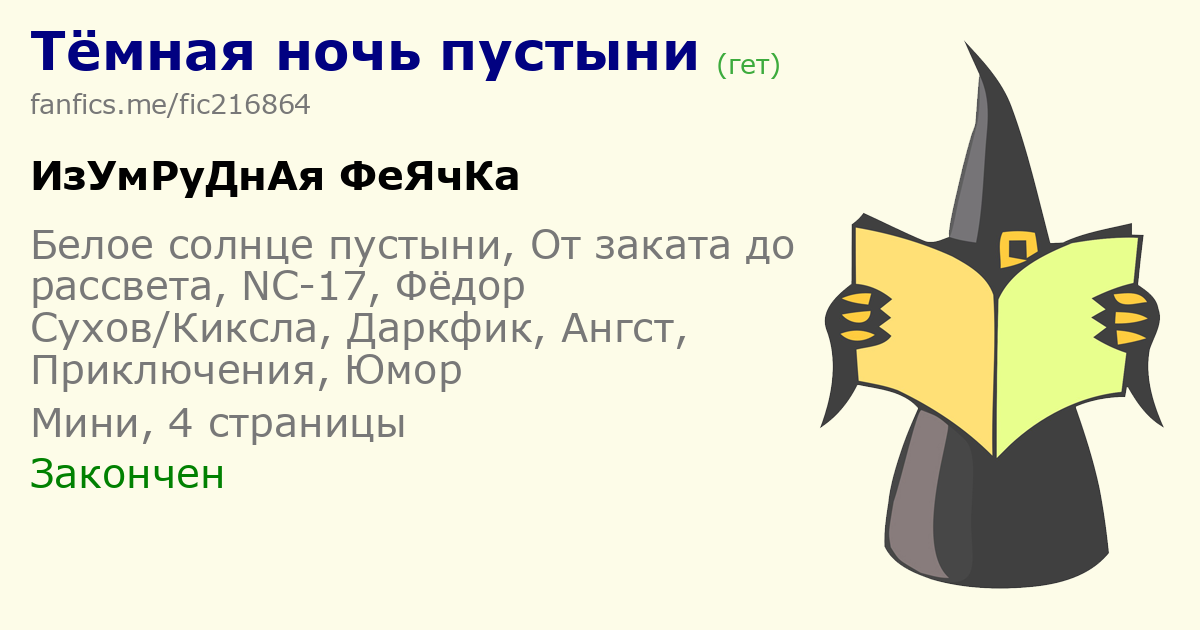 Тёмная ночь пустыни (гет)

fanfics.me/fic216864

ИзУмРуДнАя ФеЯчКа

Белое солнце пустыни, От заката до рассвета, NC-17, Фёдор Сухов/Киксла, Даркфик, Ангст, Приключения, Юмор

Мини, 4 страницы

Закончен